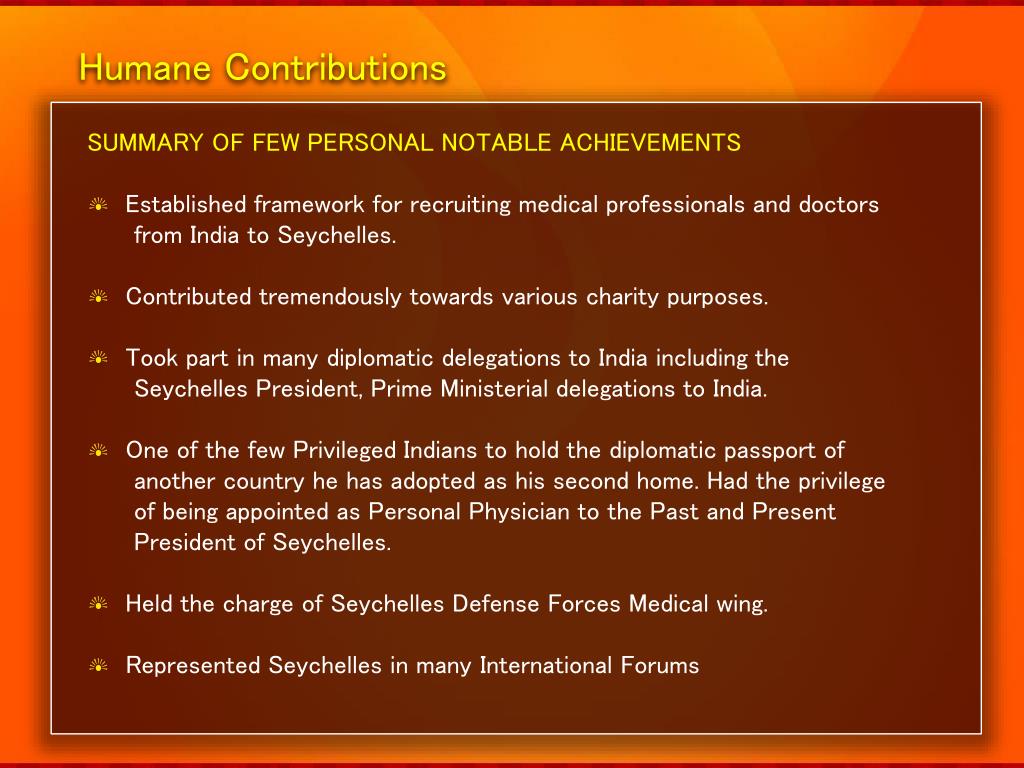 Humane Contributions

SUMMARY OF FEW PERSONAL NOTABLE ACHIEVEMENTS

Established framework for recruiting medical professionals and doctors from India to Seychelles.

Contributed tremendously towards various charity purposes.

Took part in many diplomatic delegations to India including the Seychelles President, Prime Ministerial delegations to India.

One of the few Privileged Indians to hold the diplomatic passport of another country he has adopted as his second home. Had the privilege of being appointed as Personal Physician to the Past and Present President of Seychelles.

Held the charge of Seychelles Defense Forces Medical wing.

Represented Seychelles in many International Forums